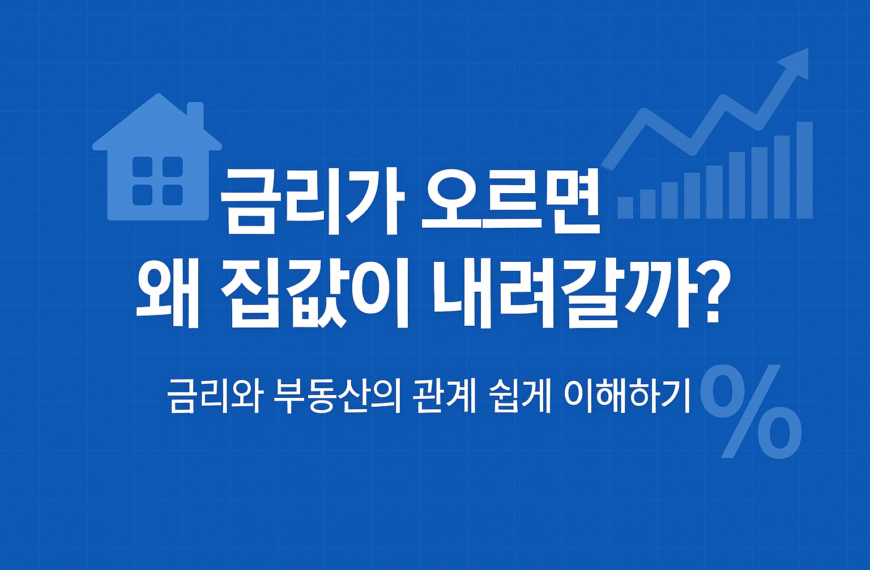 금리가 오르면
왜 집값이 내려갈까?

금리와 부동산의 관계 쉽게 이해하기

%